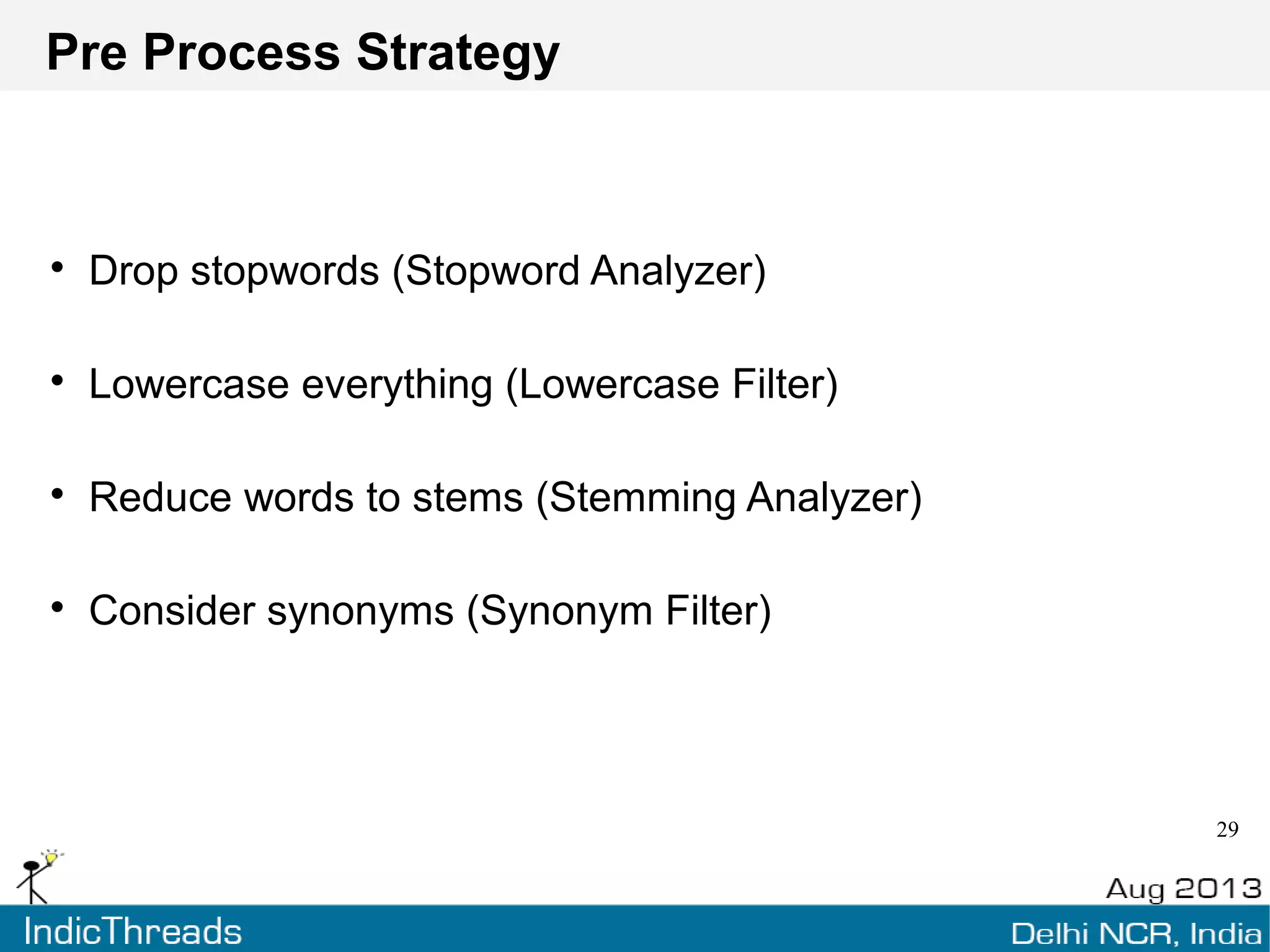 Pre Process Strategy

• Drop stopwords (Stopword Analyzer)

• Lowercase everything (Lowercase Filter)

• Reduce words to stems (Stemming Analyzer)

• Consider synonyms (Synonym Filter)

29

Aug 2013

IndicThreads

Delhi NCR, India